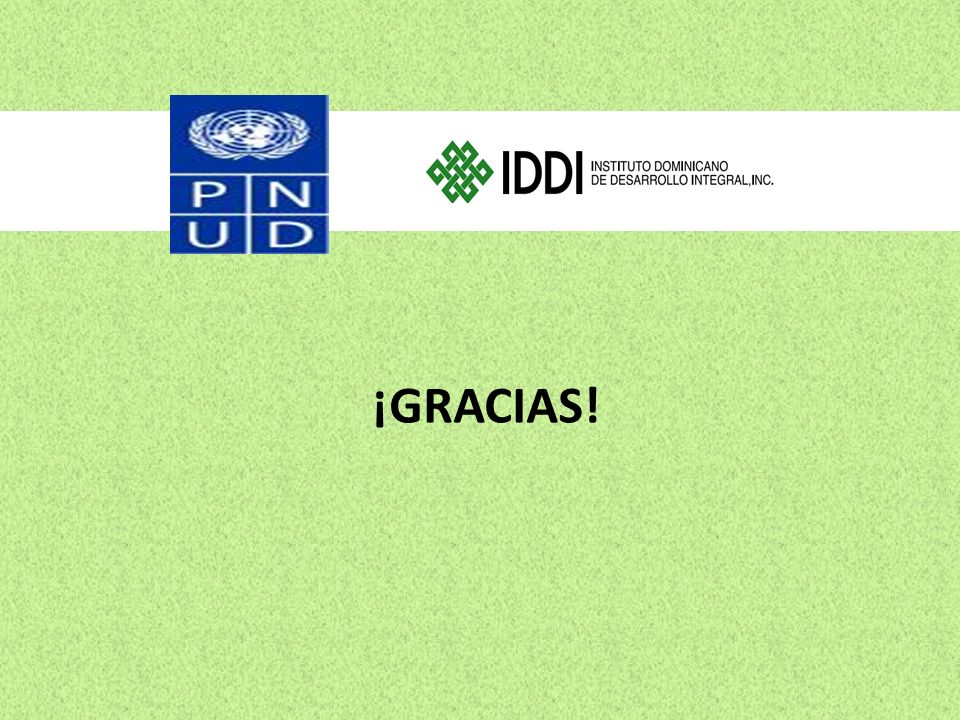 P N
U D

IDDI INSTITUTO DOMINICANO DE DESARROLLO INTEGRAL,INC.

¡GRACIAS!